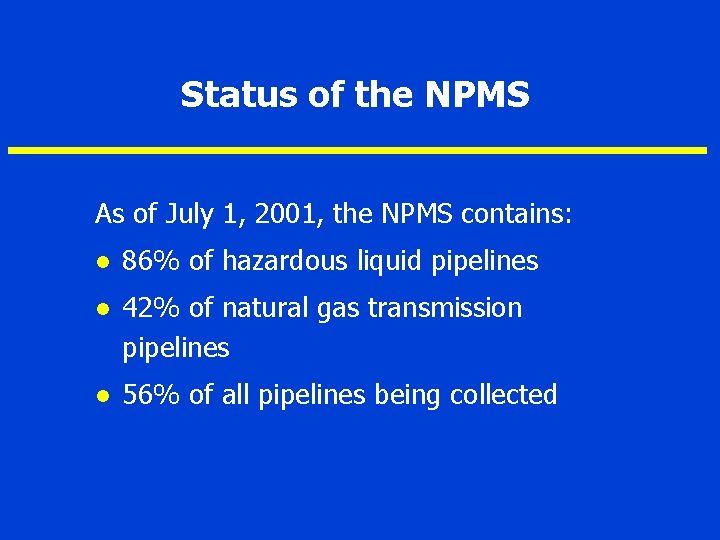 Status of the NPMS

As of July 1, 2001, the NPMS contains:

- 86% of hazardous liquid pipelines
- 42% of natural gas transmission pipelines
- 56% of all pipelines being collected